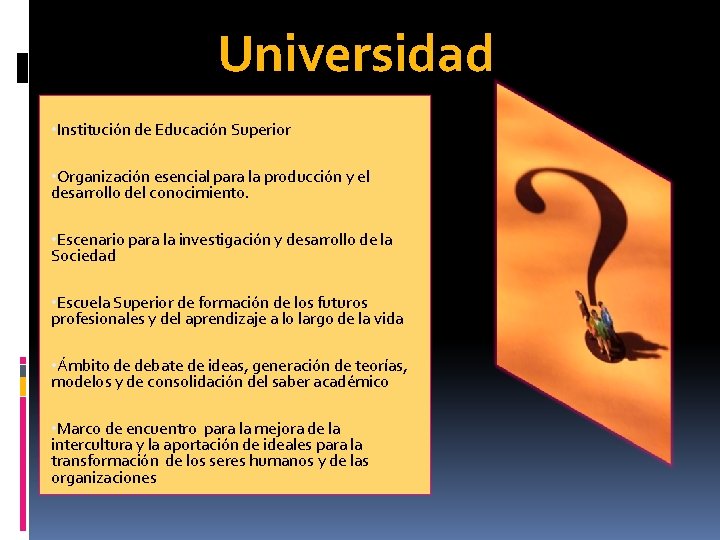 Universidad

•Institución de Educación Superior

•Organización esencial para la producción y el desarrollo del conocimiento.

•Escenario para la investigación y desarrollo de la Sociedad

•Escuela Superior de formación de los futuros profesionales y del aprendizaje a lo largo de la vida

•Ámbito de debate de ideas, generación de teorías, modelos y de consolidación del saber académico

•Marco de encuentro para la mejora de la intercultura y la aportación de ideales para la transformación de los seres humanos y de las organizaciones